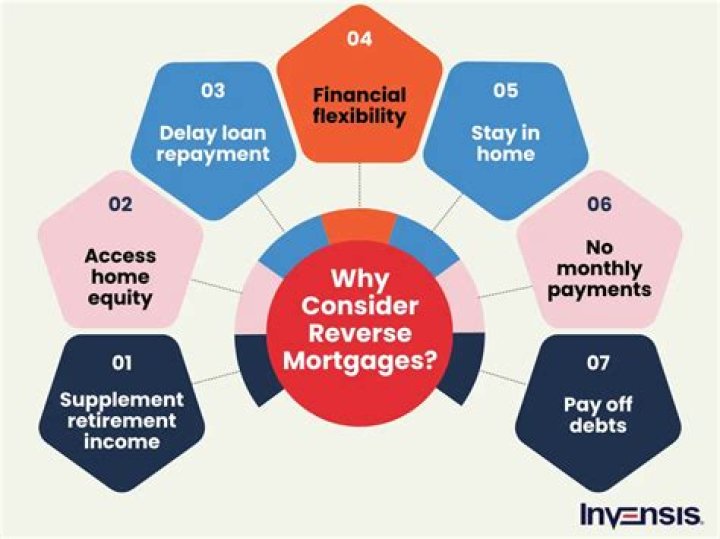 Why Consider Reverse Mortgages?

01
Supplement retirement income

02
Access home equity

03
Delay loan repayment

04
Financial flexibility

05
Stay in home

06
No monthly payments

07
Pay off debts

INVENSIS